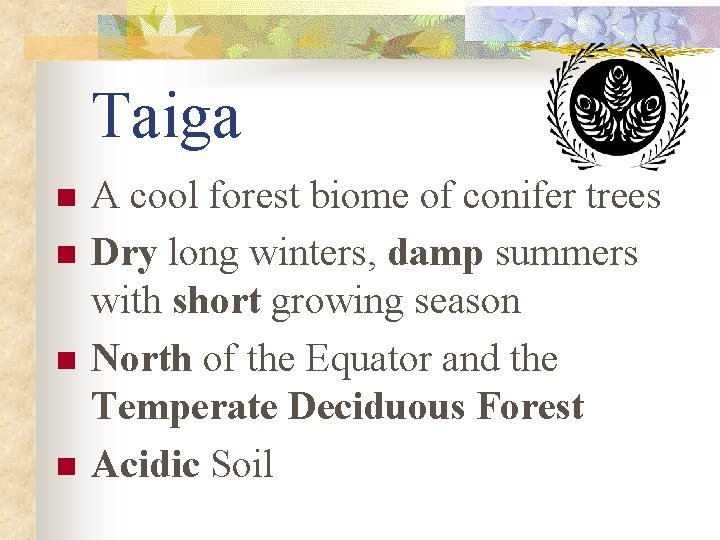 Taiga

- A cool forest biome of conifer trees
- Dry long winters, damp summers with short growing season
- North of the Equator and the Temperate Deciduous Forest
- Acidic Soil